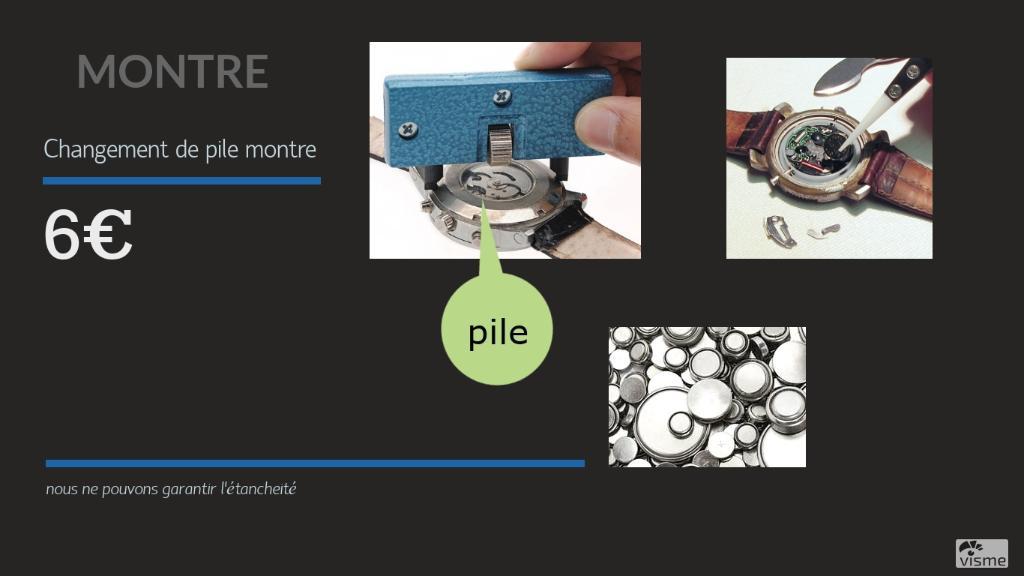 MONTRE

Changement de pile montre

6€

pile

nous ne pouvons garantir l'étancheité

visme